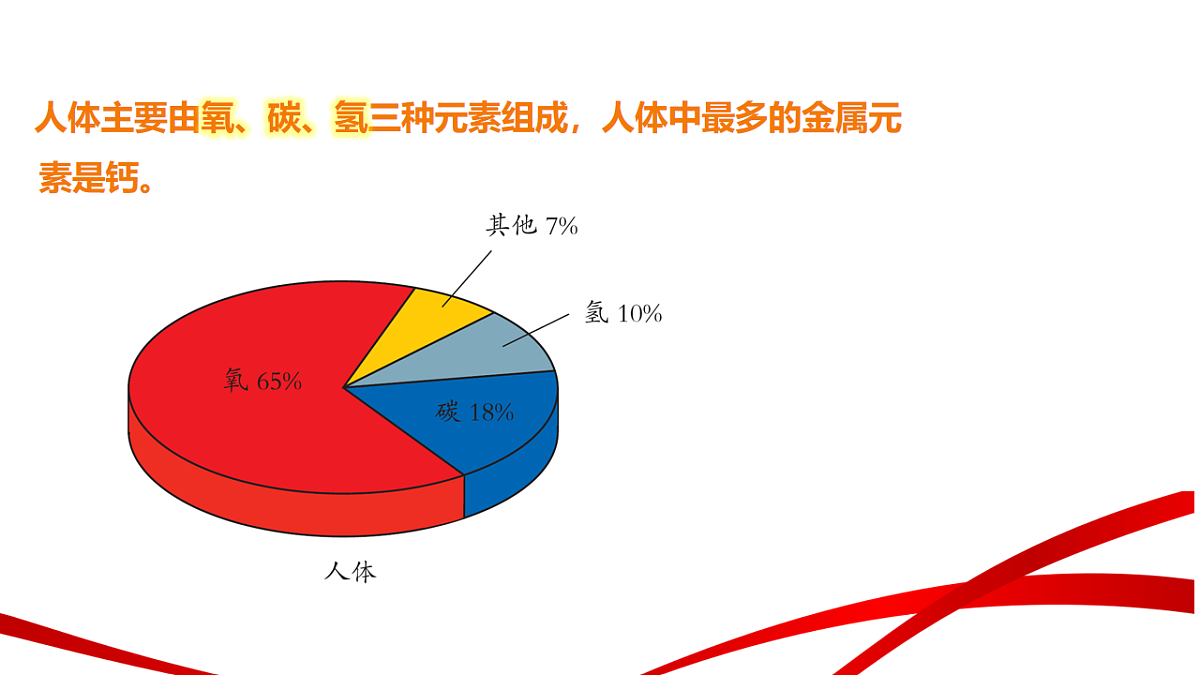 人体主要由氧、碳、氢三种元素组成，人体中最多的金属元素是钙。

其他 7%

氢 10%

氧 65%

碳 18%

人体